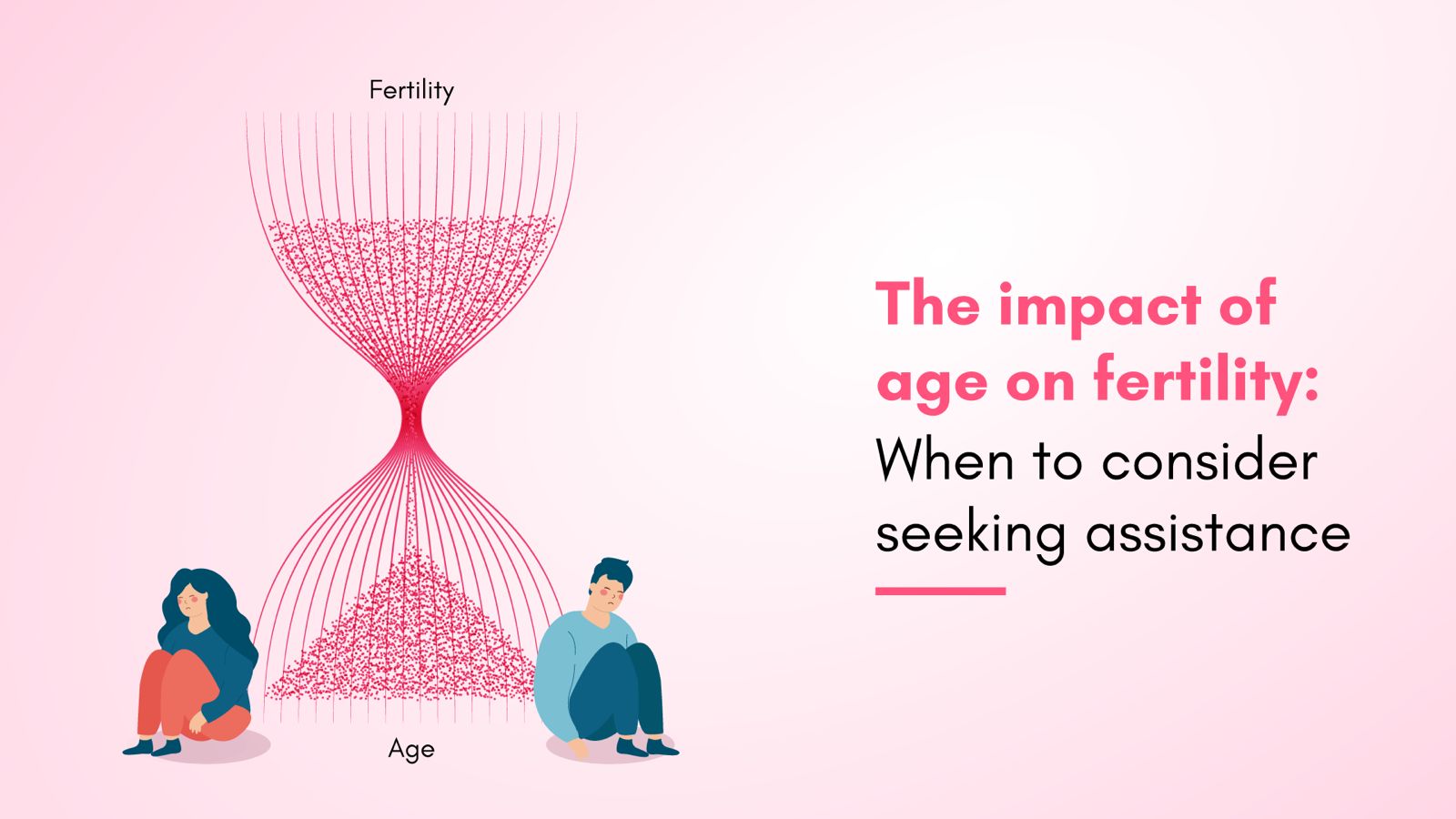 Fertility

Age

The impact of age on fertility: When to consider seeking assistance